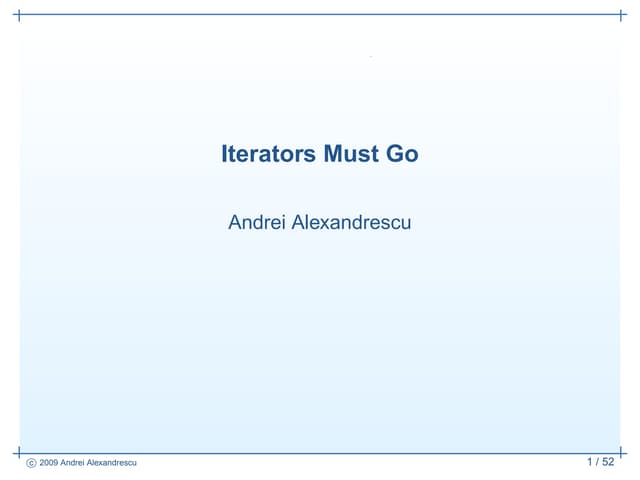 Iterators Must Go

Andrei Alexandrescu

© 2009 Andrei Alexandrescu

1 / 52